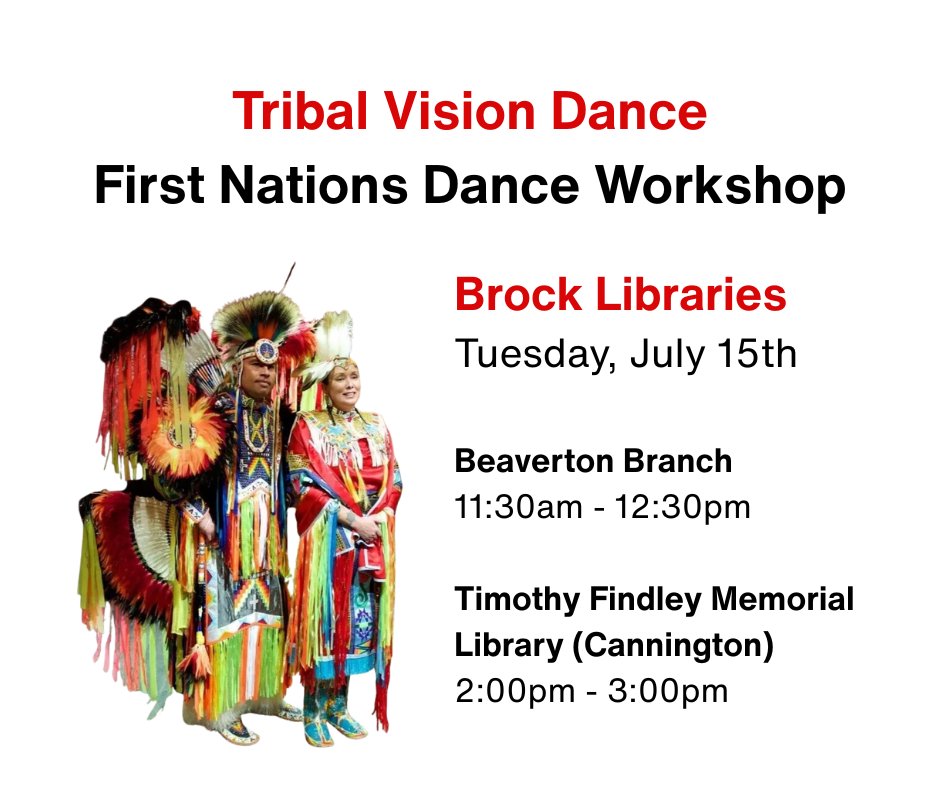 Tribal Vision Dance
First Nations Dance Workshop

Brock Libraries
Tuesday, July 15th

Beaverton Branch
11:30am - 12:30pm

Timothy Findley Memorial Library (Cannington)
2:00pm - 3:00pm